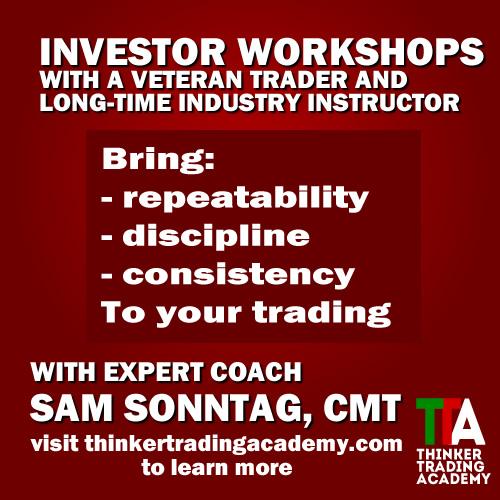 INVESTOR WORKSHOPS
WITH A VETERAN TRADER AND LONG-TIME INDUSTRY INSTRUCTOR

Bring:
- repeatability
- discipline
- consistency
To your trading

WITH EXPERT COACH
SAM SONNTAG, CMT
visit thinkertradingacademy.com to learn more

TTA
THINKER TRADING ACADEMY